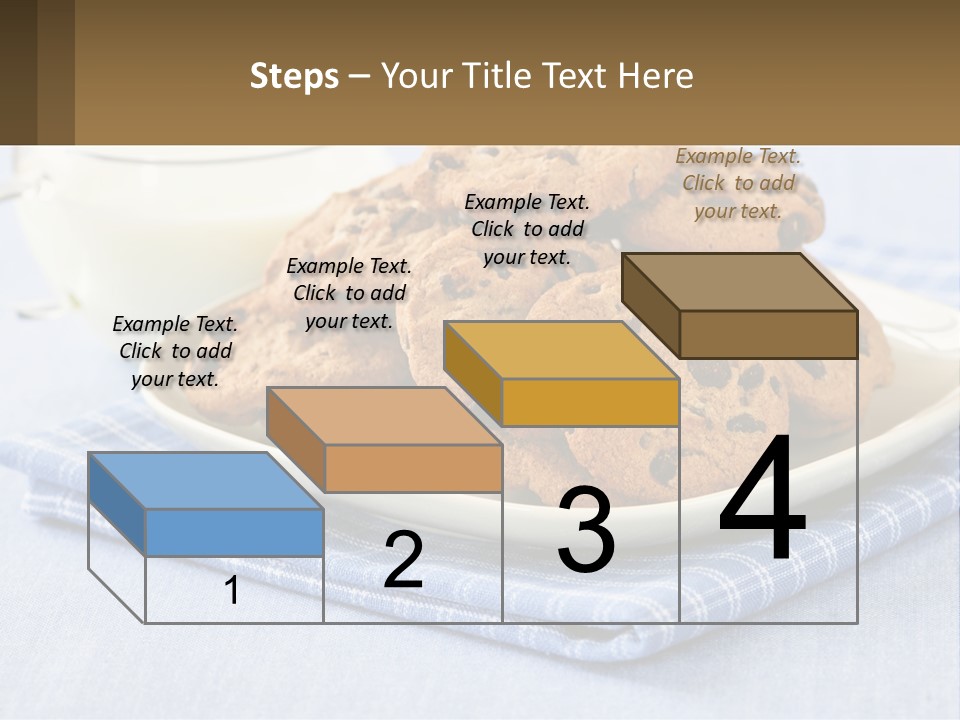 Steps – Your Title Text Here

Example Text. Click to add your text.

Example Text. Click to add your text.

Example Text. Click to add your text.

Example Text. Click to add your text.

1

2

3

4